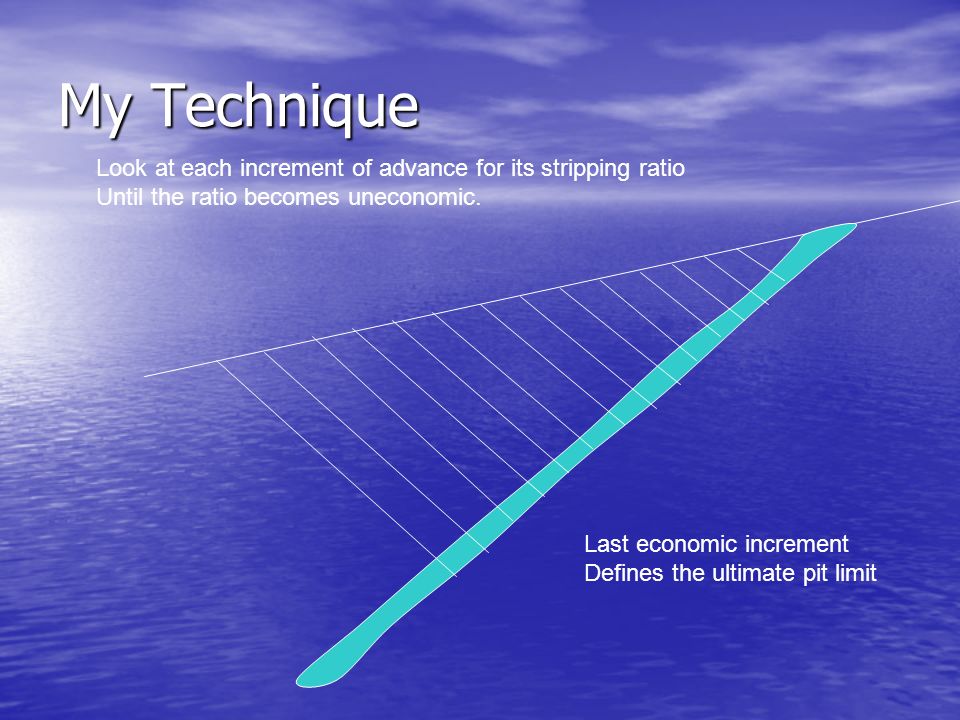 My Technique

Look at each increment of advance for its stripping ratio
Until the ratio becomes uneconomic.

Last economic increment
Defines the ultimate pit limit